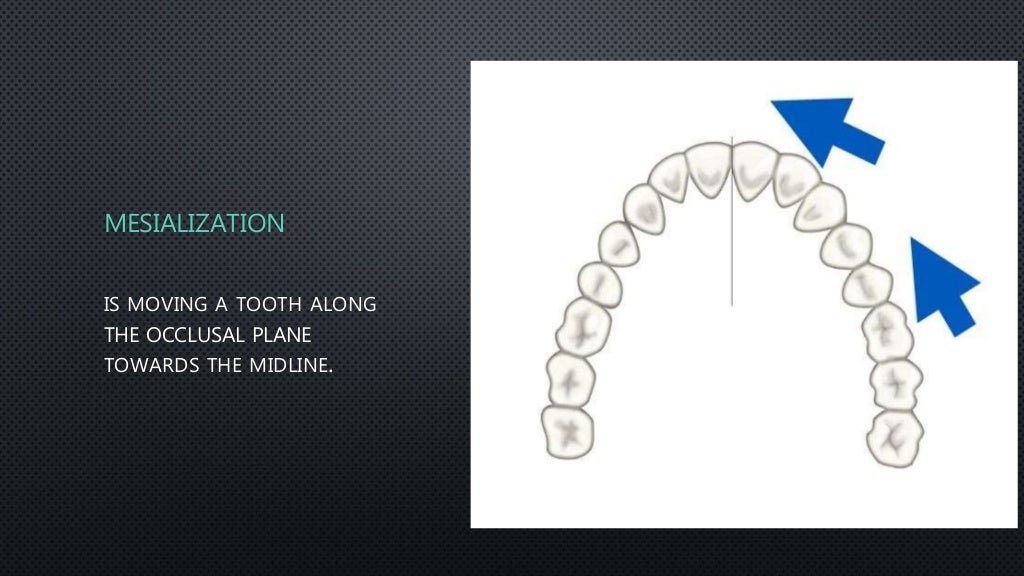 MESIALIZATION

IS MOVING A TOOTH ALONG THE OCCLUSAL PLANE TOWARDS THE MIDLINE.